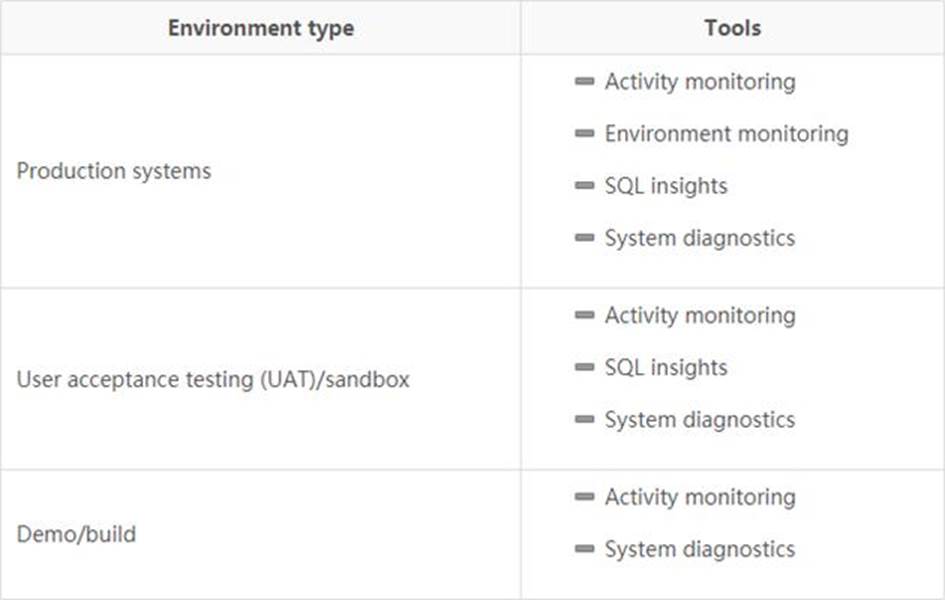 | Environment type | Tools |
|---|---|
| Production systems | - Activity monitoring<br>- Environment monitoring<br>- SQL insights<br>- System diagnostics |
| User acceptance testing (UAT)/sandbox | - Activity monitoring<br>- SQL insights<br>- System diagnostics |
| Demo/build | - Activity monitoring<br>- System diagnostics |